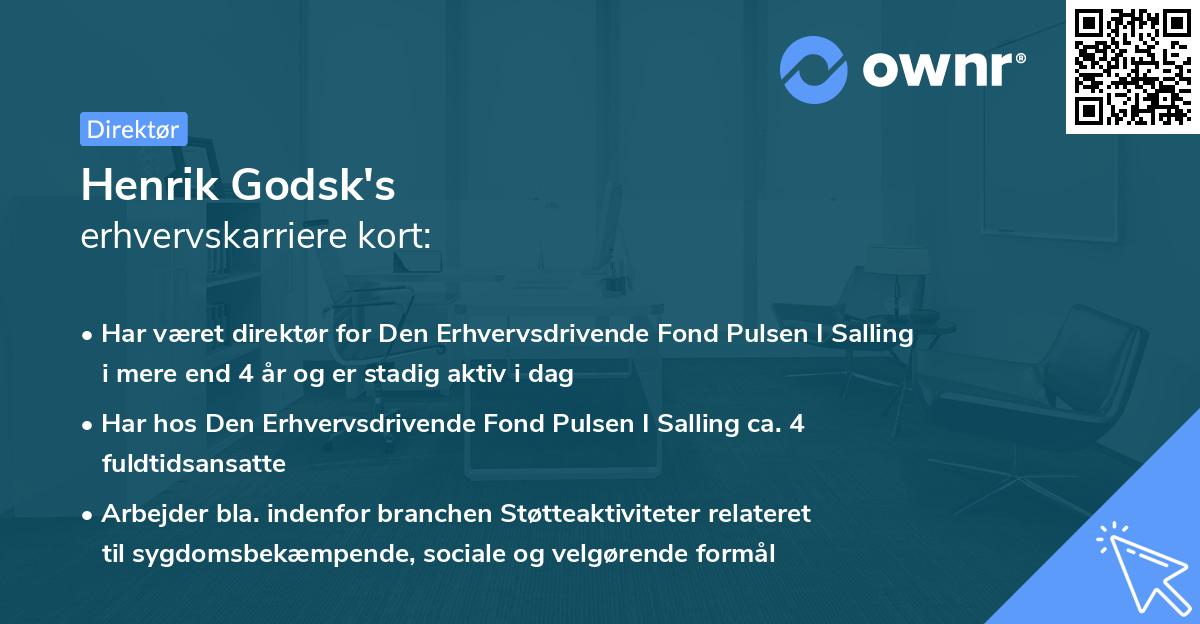 ownr®

Direktør

Henrik Godsk's
erhvervskarriere kort:

• Har været direktør for Den Erhvervsdrivende Fond Pulsen I Salling i mere end 4 år og er stadig aktiv i dag

• Har hos Den Erhvervsdrivende Fond Pulsen I Salling ca. 4 fuldtidsansatte

• Arbejder bla. indenfor branchen Støtteaktiviteter relateret til sygdomsbekæmpende, sociale og velgørende formål